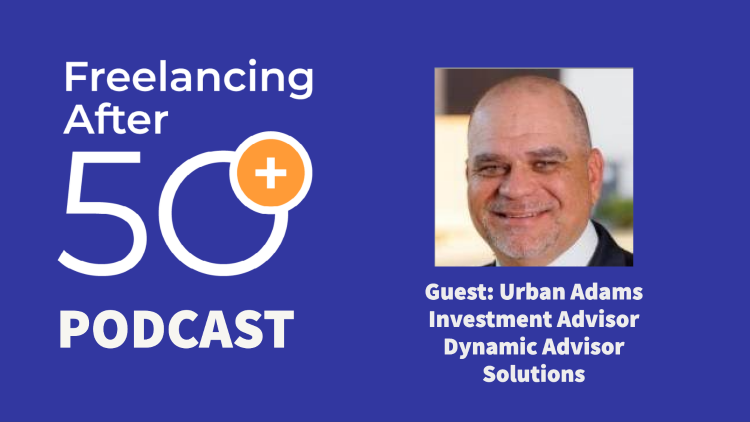 Freelancing After 50+

PODCAST

Guest: Urban Adams
Investment Advisor
Dynamic Advisor Solutions